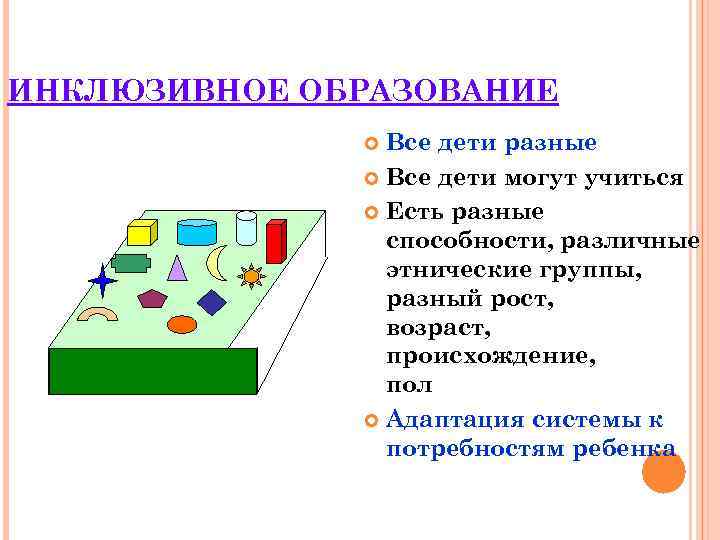 ИНКЛЮЗИВНОЕ ОБРАЗОВАНИЕ

Все дети разные

Все дети могут учиться

Есть разные способности, различные этнические группы, разный рост, возраст, происхождение, пол

Адаптация системы к потребностям ребенка